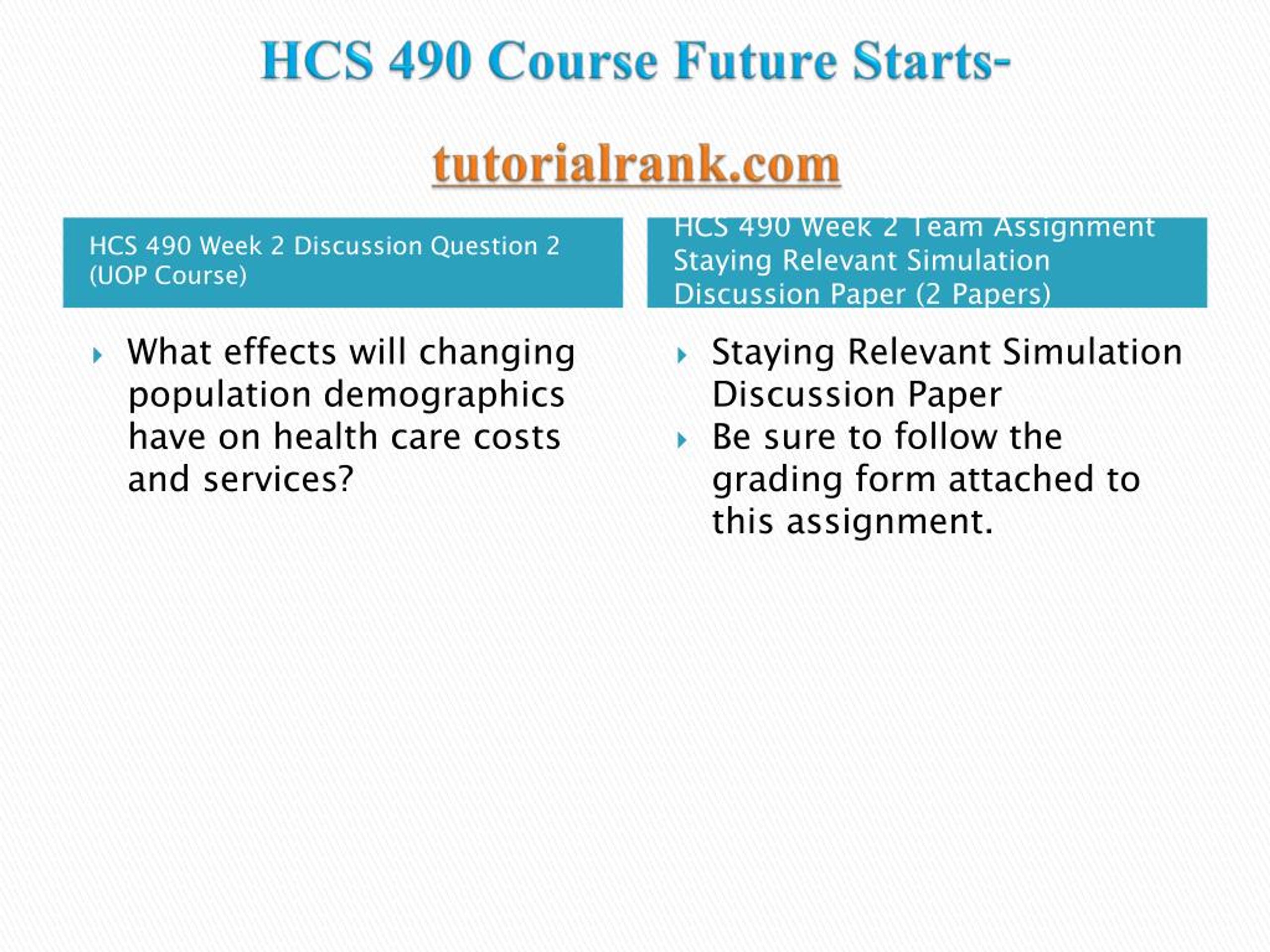 HCS 490 Course Future Starts-

tutorialrank.com

HCS 490 Week 2 Discussion Question 2 (UOP Course)

What effects will changing population demographics have on health care costs and services?

HCS 490 Week 2 Team Assignment Staying Relevant Simulation Discussion Paper (2 Papers)

Staying Relevant Simulation Discussion Paper

Be sure to follow the grading form attached to this assignment.